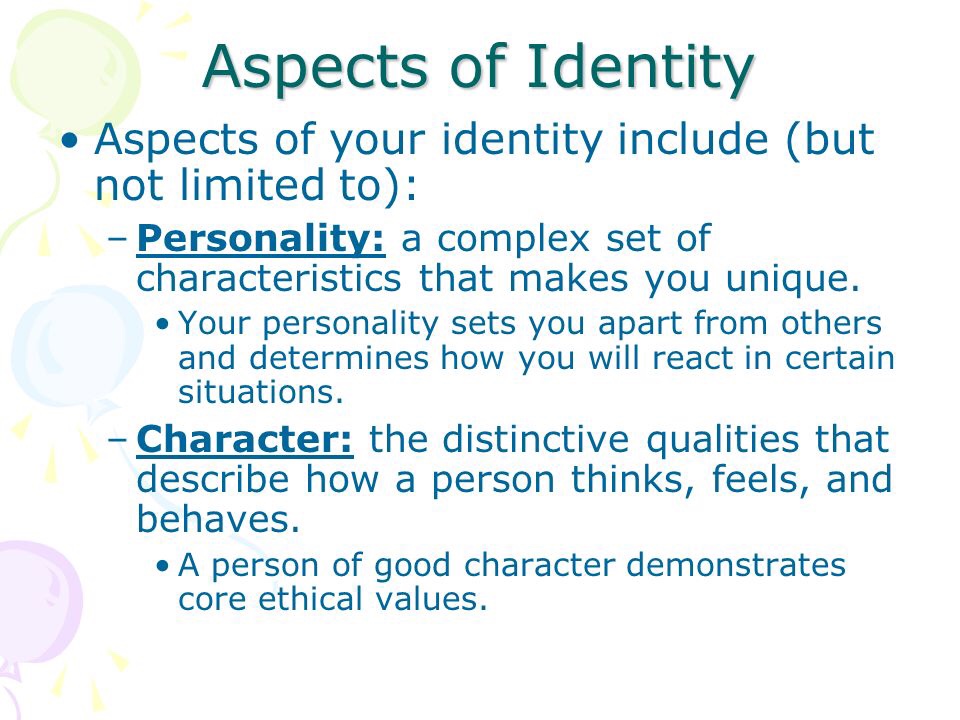 Aspects of Identity

• Aspects of your identity include (but not limited to):

– Personality: a complex set of characteristics that makes you unique.

• Your personality sets you apart from others and determines how you will react in certain situations.

– Character: the distinctive qualities that describe how a person thinks, feels, and behaves.

• A person of good character demonstrates core ethical values.